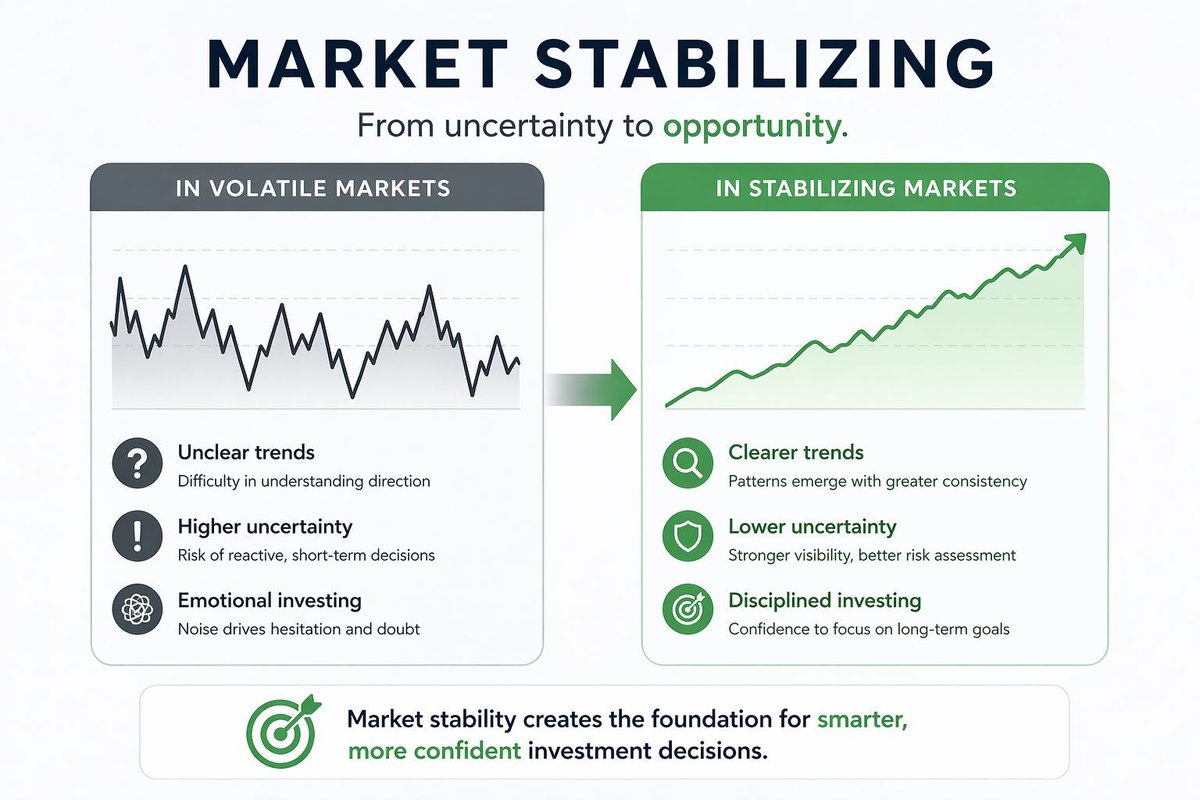 MARKET STABILIZING

From uncertainty to opportunity.

IN VOLATILE MARKETS

Unclear trends
Difficulty in understanding direction

Higher uncertainty
Risk of reactive, short-term decisions

Emotional investing
Noise drives hesitation and doubt

IN STABILIZING MARKETS

Clearer trends
Patterns emerge with greater consistency

Lower uncertainty
Stronger visibility, better risk assessment

Disciplined investing
Confidence to focus on long-term goals

Market stability creates the foundation for smarter, more confident investment decisions.